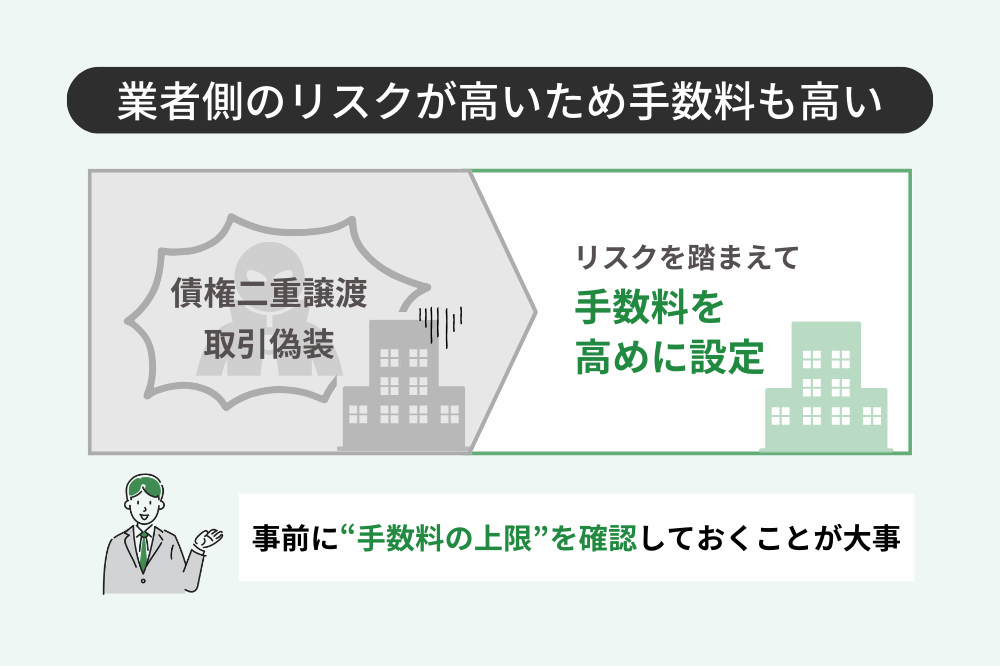 業者側のリスクが高いため手数料も高い

債権二重譲渡
取引偽装

リスクを踏まえて
手数料を
高めに設定

事前に“手数料の上限”を確認しておくことが大事